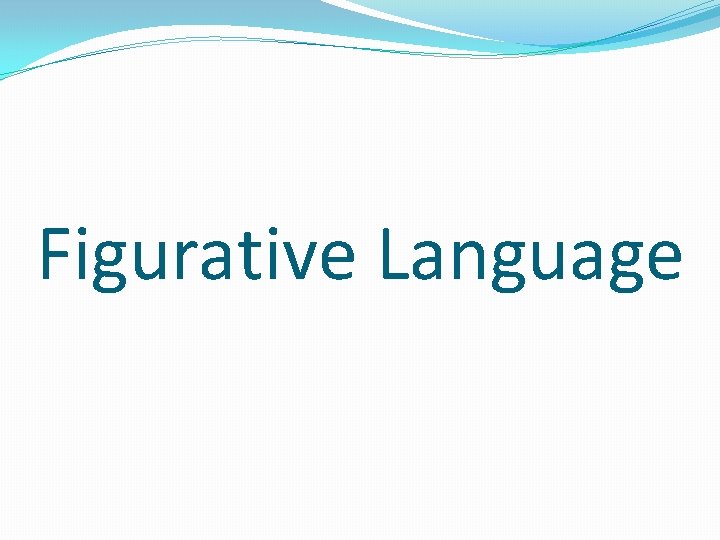 Figurative Language